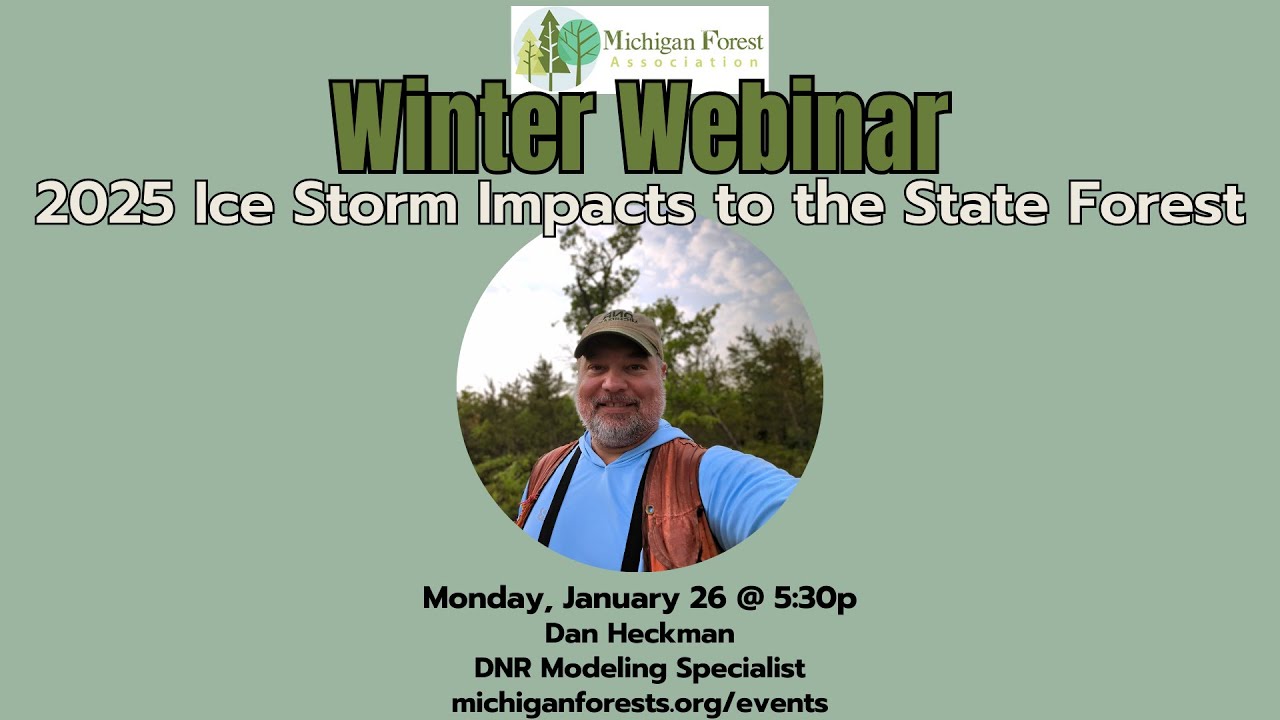 Michigan Forest Association

Winter Webinar

2025 Ice Storm Impacts to the State Forest

Monday, January 26 @ 5:30p
Dan Heckman
DNR Modeling Specialist
michiganforests.org/events